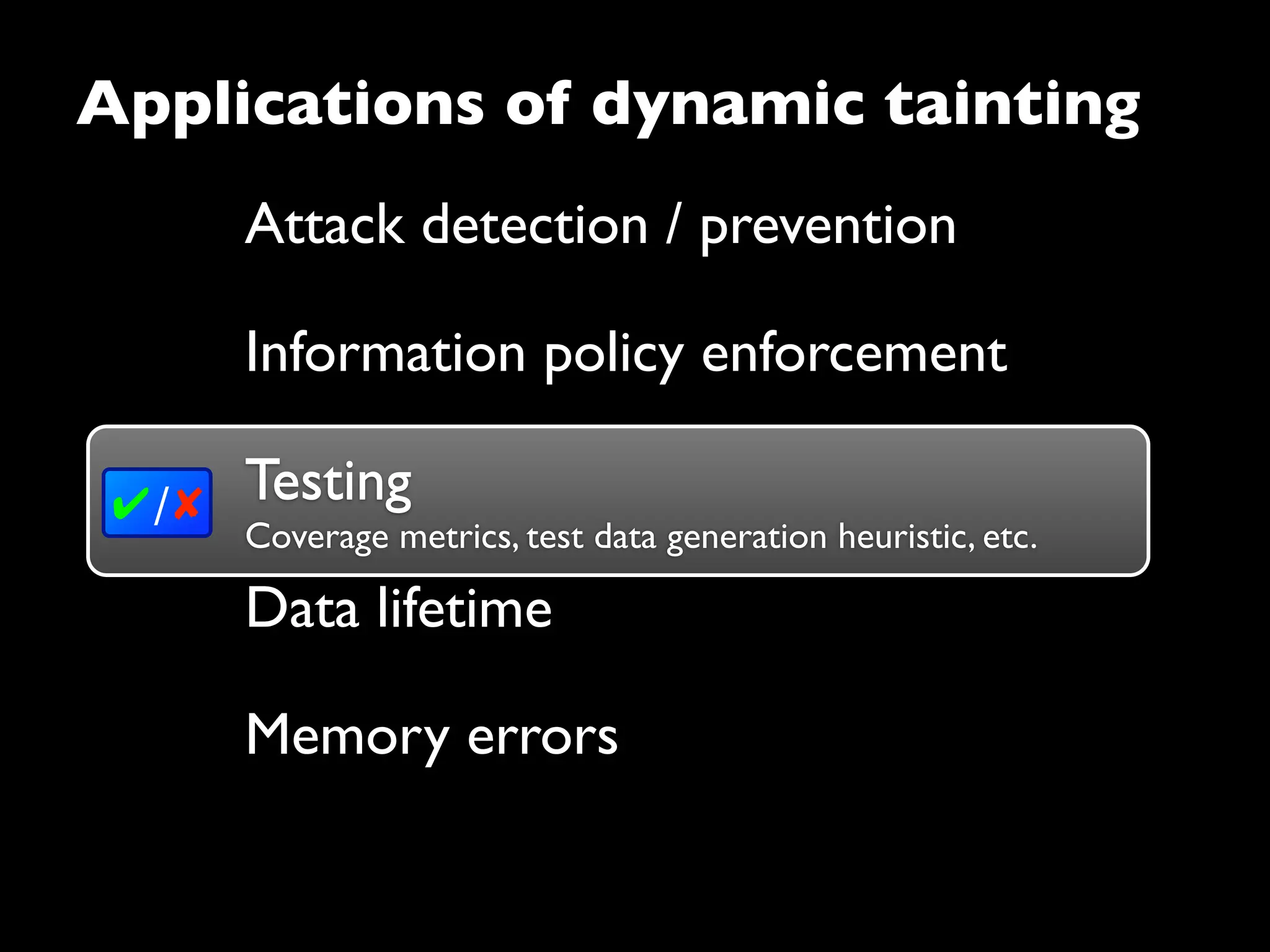 Applications of dynamic tainting

Attack detection / prevention

Information policy enforcement

✔/✘ Testing
Coverage metrics, test data generation heuristic, etc.

Data lifetime

Memory errors